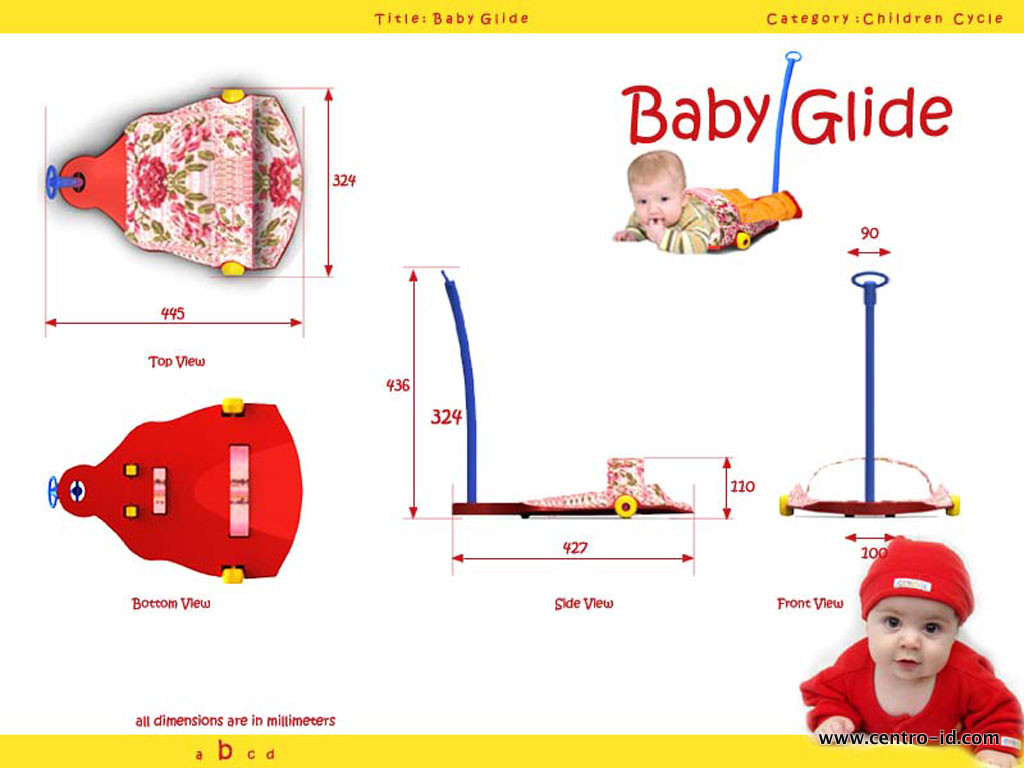 Title: Baby Glide

Category :Children Cycle

Baby Glide

324

445

Top View

Bottom View

436

324

110

427

Side View

90

100

Front View

all dimensions are in millimeters

a b c d

www.centro-id.com